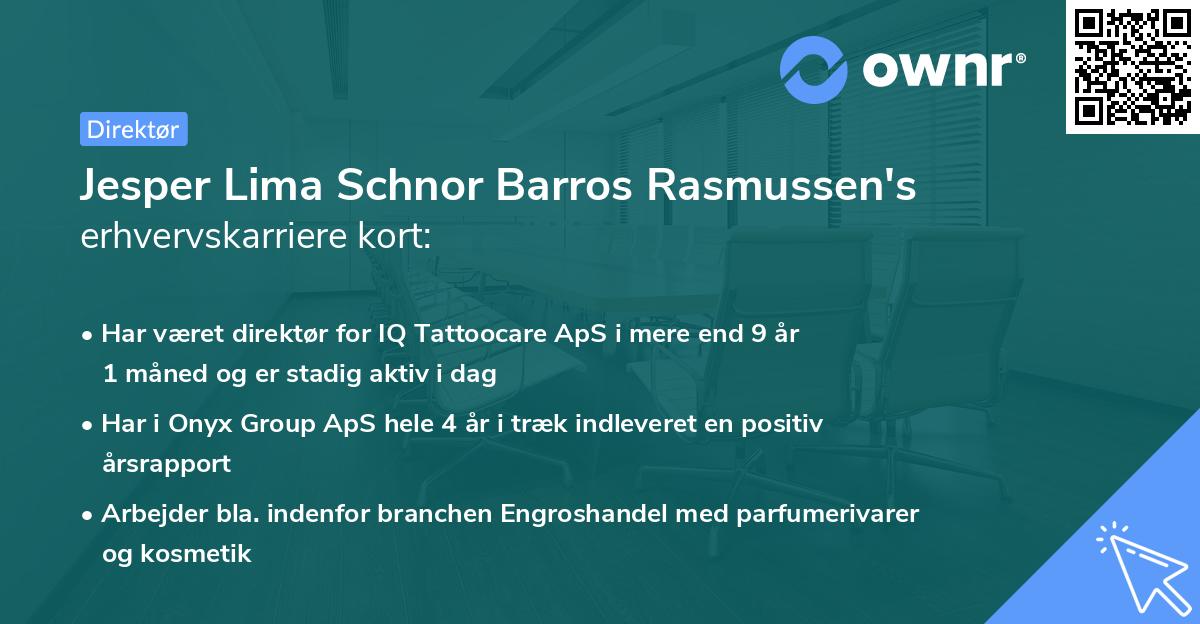 ownr®

Direktør

Jesper Lima Schnor Barros Rasmussen's erhvervskarriere kort:

• Har været direktør for IQ Tattoocare ApS i mere end 9 år 1 måned og er stadig aktiv i dag

• Har i Onyx Group ApS hele 4 år i træk indleveret en positiv årsrapport

• Arbejder bla. indenfor branchen Engroshandel med parfumerivarer og kosmetik